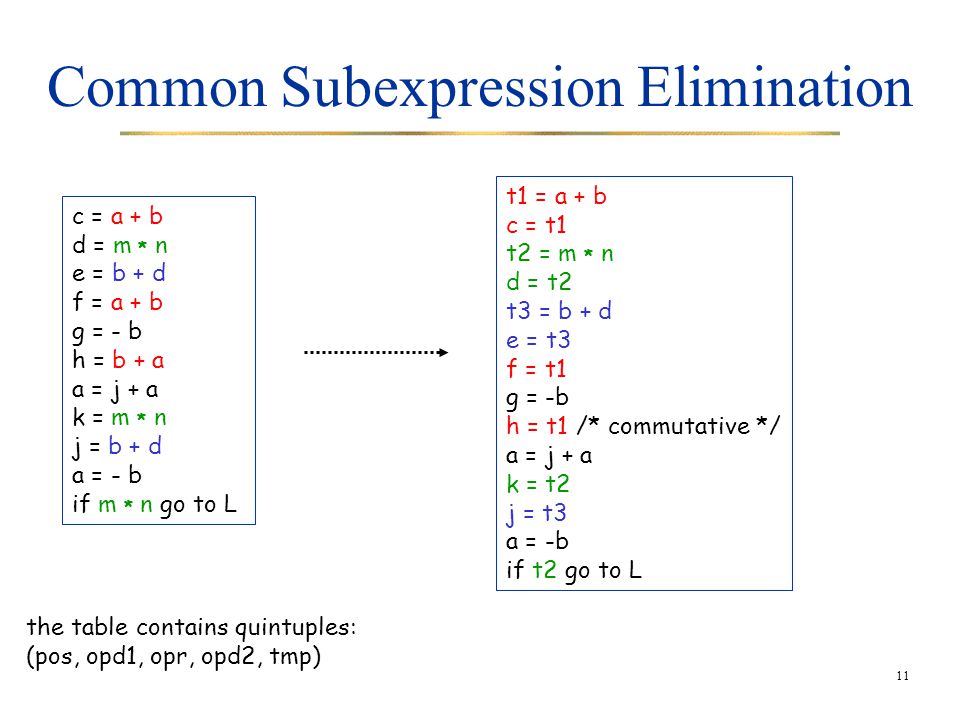 Common Subexpression Elimination

c = a + b
d = m * n
e = b + d
f = a + b
g = - b
h = b + a
a = j + a
k = m * n
j = b + d
a = - b
if m * n go to L

t1 = a + b
c = t1
t2 = m * n
d = t2
t3 = b + d
e = t3
f = t1
g = -b
h = t1 /* commutative */
a = j + a
k = t2
j = t3
a = -b
if t2 go to L

the table contains quintuples:
(pos, opd1, opr, opd2, tmp)

11